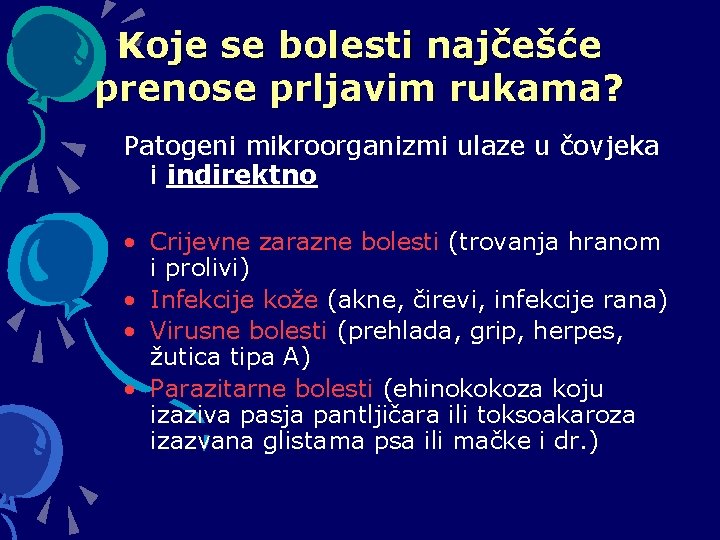 Koje se bolesti najčešće prenose prljavim rukama?

Patogeni mikroorganizmi ulaze u čovjeka i indirektno

• Crijevne zarazne bolesti (trovanja hranom i prolivi)
• Infekcije kože (akne, čirevi, infekcije rana)
• Virusne bolesti (prehlada, grip, herpes, žutica tipa A)
• Parazitarne bolesti (ehinokokoza koju izaziva pasja pantljičara ili toksoakaroza izazvana glistama psa ili mačke i dr.)